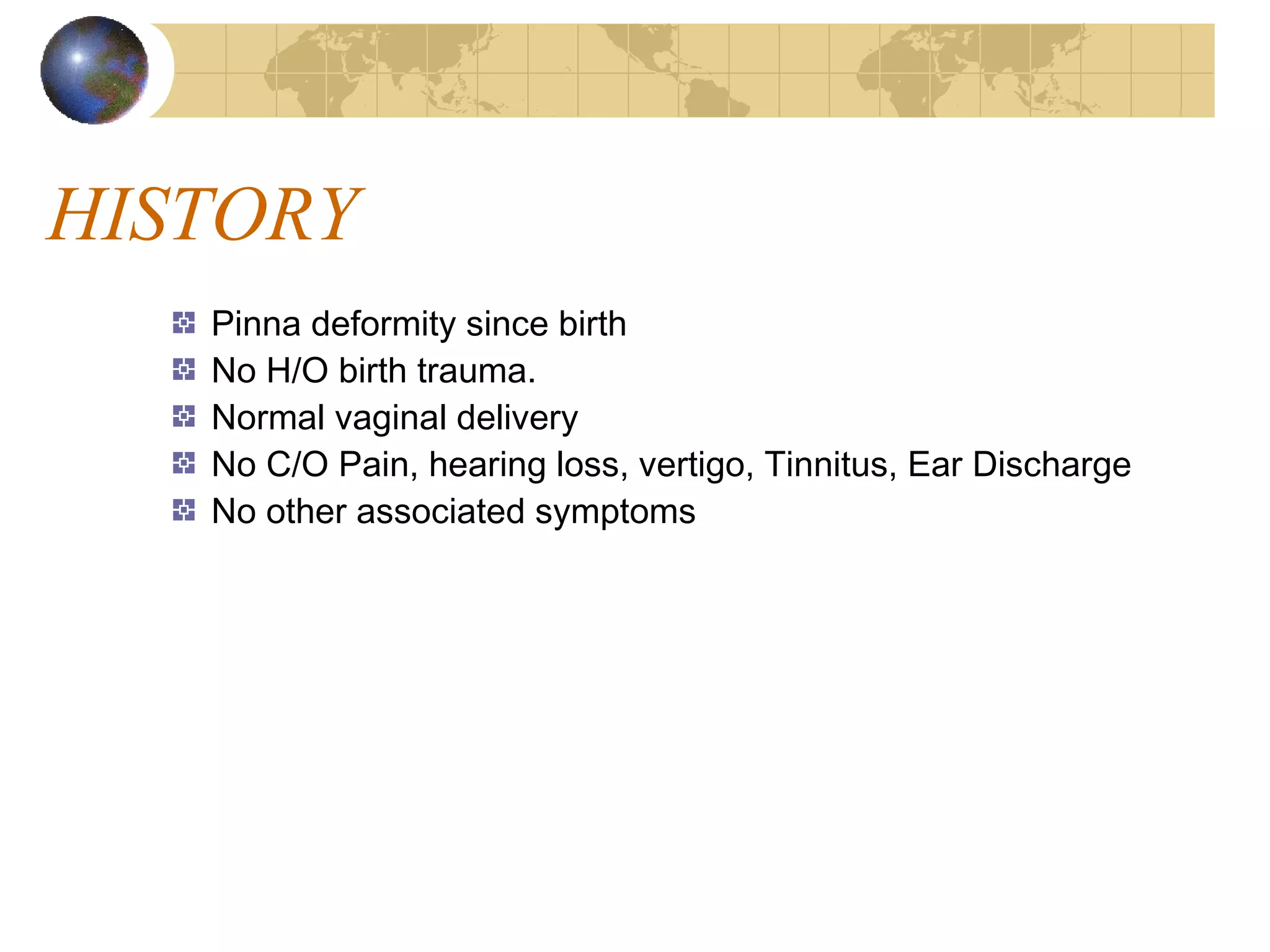 HISTORY

Pinna deformity since birth
No H/O birth trauma.
Normal vaginal delivery
No C/O Pain, hearing loss, vertigo, Tinnitus, Ear Discharge
No other associated symptoms